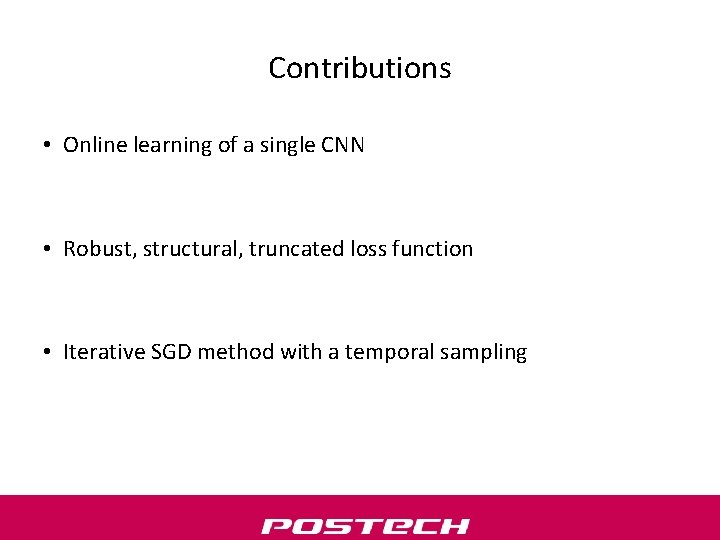 Contributions

• Online learning of a single CNN

• Robust, structural, truncated loss function

• Iterative SGD method with a temporal sampling

POSTECH